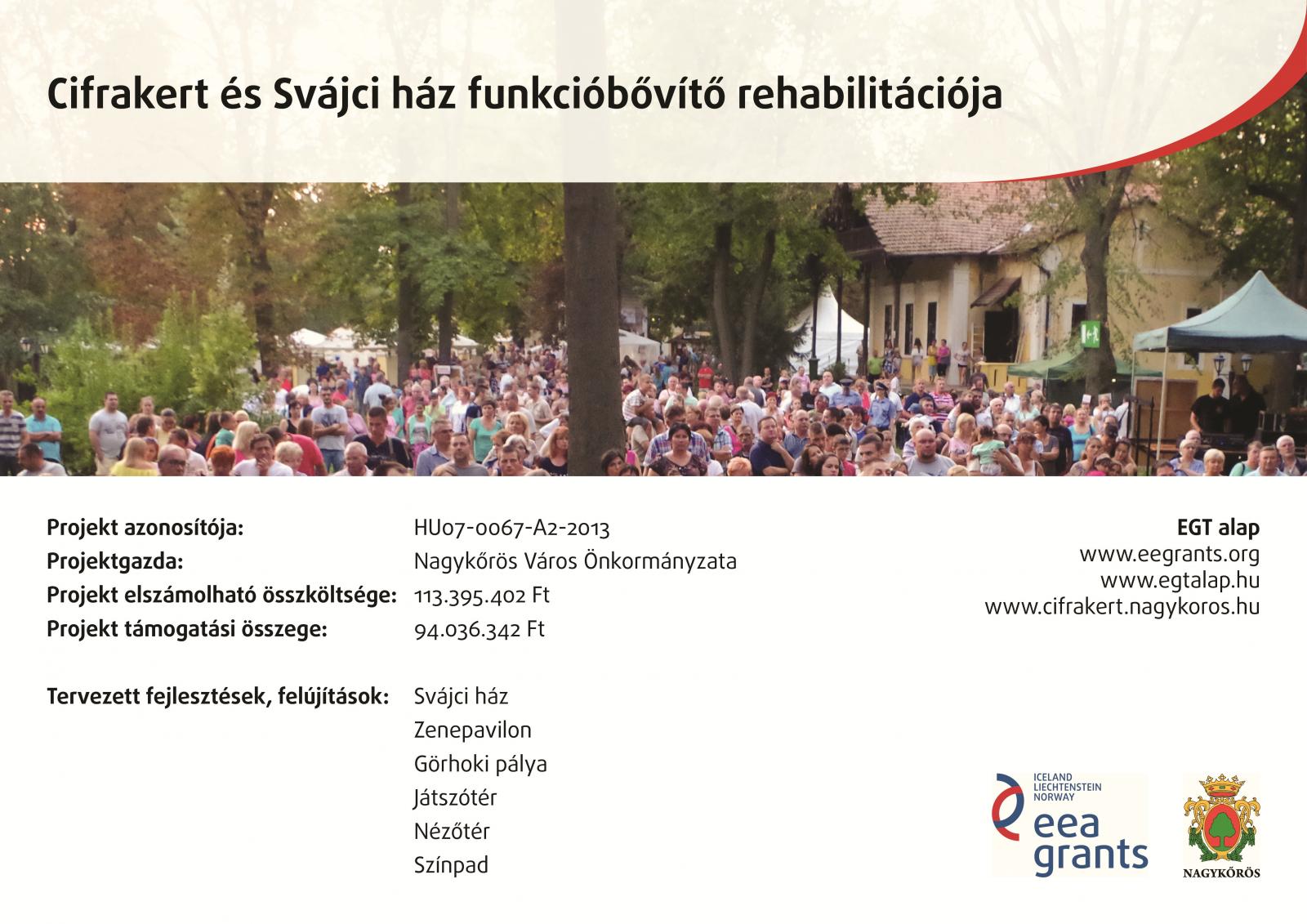 Cifrakert és Svájci ház funkcióbővítő rehabilitációja

Projekt azonosítója: HU07-0067-A2-2013
Projektgazda: Nagykőrös Város Önkormányzata
Projekt elszámolható összköltsége: 113.395.402 Ft
Projekt támogatási összege: 94.036.342 Ft

Tervezett fejlesztések, felújítások: Svájci ház
Zenepavilon
Görhoki pálya
Játszótér
Nézőtér
Színpad

EGT alap
www.eegrants.org
www.egtalap.hu
www.cifrakert.nagykoros.hu

ICELAND
LIECHTENSTEIN
NORWAY
eea grants

NAGYKŐRÖS